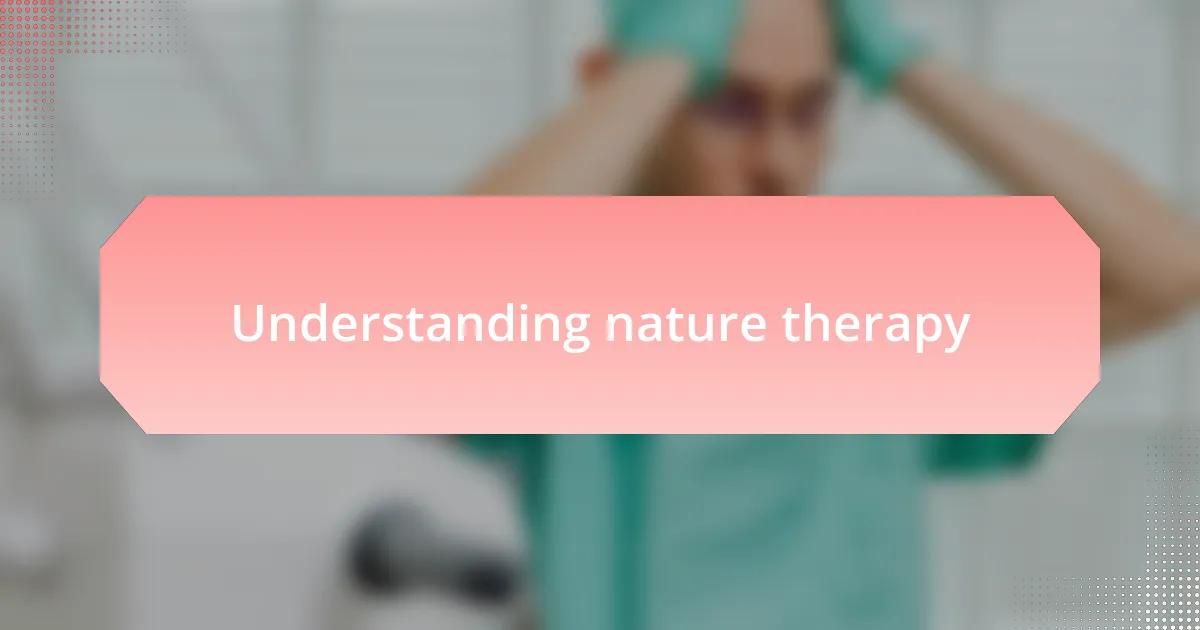 Understanding nature therapy